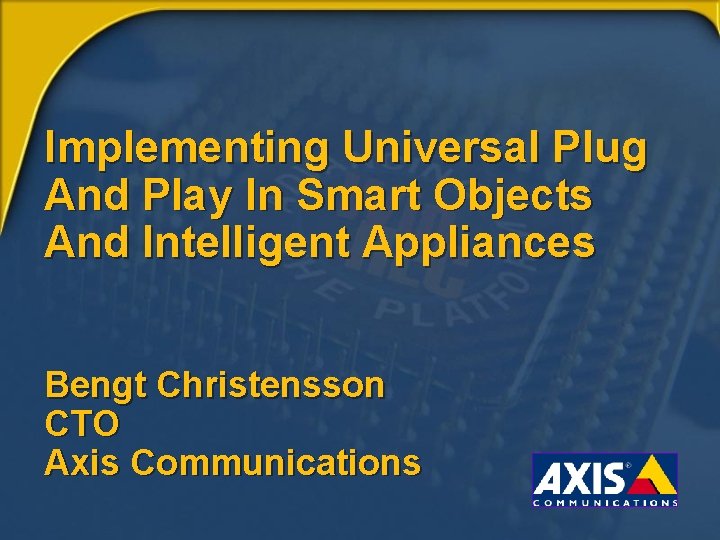 Implementing Universal Plug And Play In Smart Objects And Intelligent Appliances

Bengt Christensson
CTO
Axis Communications

AXIS
COMMUNICATIONS